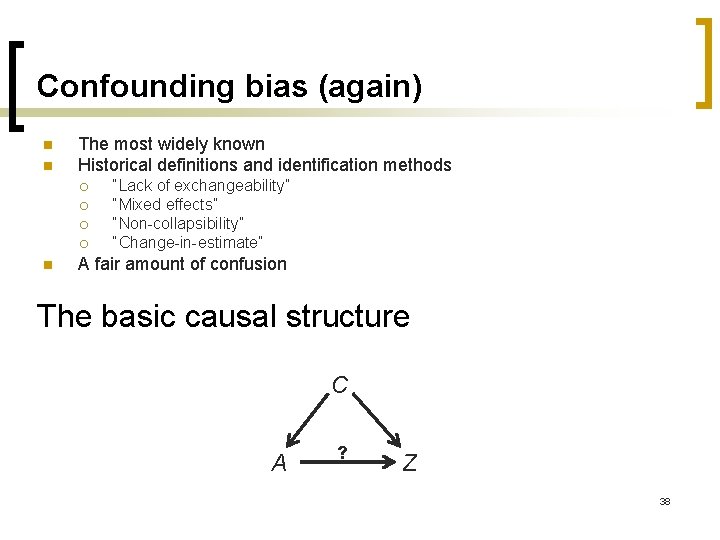 Confounding bias (again)

The most widely known

Historical definitions and identification methods

"Lack of exchangeability"

"Mixed effects"

"Non-collapsibility"

"Change-in-estimate"

A fair amount of confusion

The basic causal structure

C

A

?

Z

38